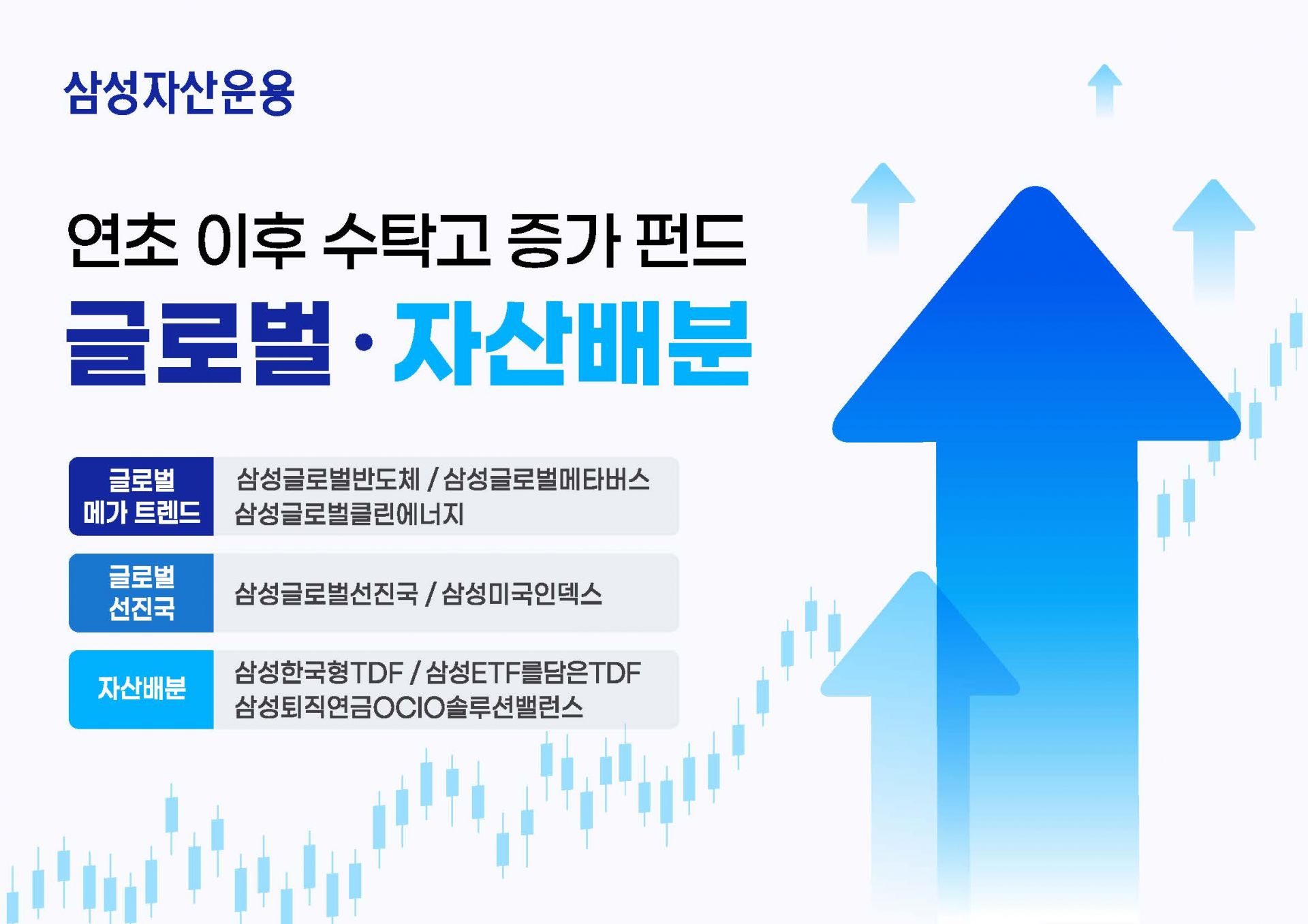 삼성자산운용

연초 이후 수탁고 증가 펀드

글로벌 · 자산배분

| 글로벌 메가 트렌드 | 삼성글로벌반도체 / 삼성글로벌메타버스 삼성글로벌클린에너지 |
|---|---|
| 글로벌 선진국 | 삼성글로벌선진국 / 삼성미국인덱스 |
| 자산배분 | 삼성한국형TDF / 삼성ETF를담은TDF 삼성퇴직연금OCIO솔루션밸런스 |